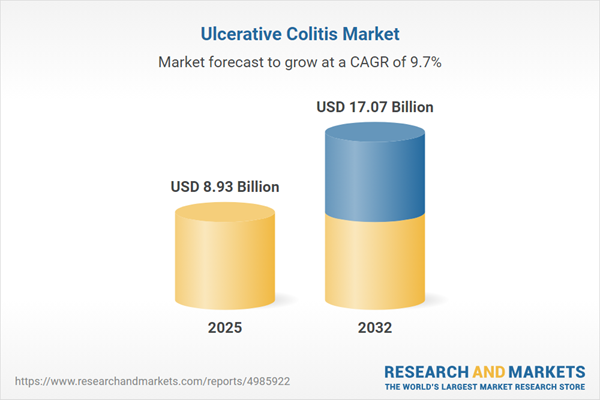 Ulcerative Colitis Market

Market forecast to grow at a CAGR of 9.7%

USD 8.93 Billion

USD 17.07 Billion

2025

2032

https://www.researchandmarkets.com/reports/4985922

RESEARCH AND MARKETS
THE WORLD'S LARGEST MARKET RESEARCH STORE